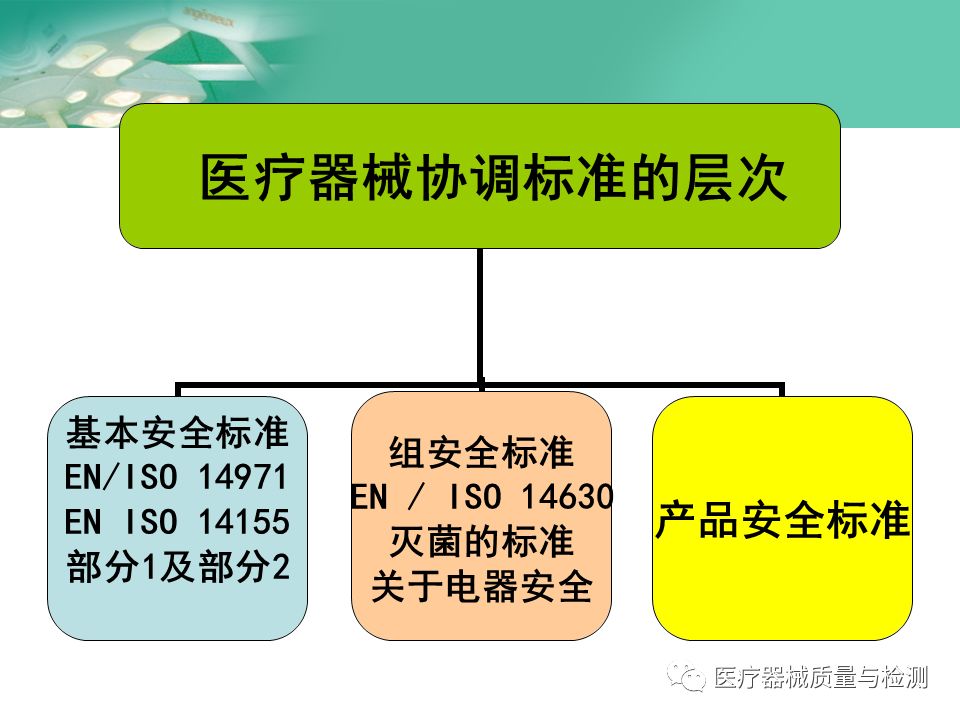 医疗器械协调标准的层次

基本安全标准
EN/ISO 14971
EN ISO 14155
部分1及部分2

组安全标准
EN / ISO 14630
灭菌的标准
关于电器安全

产品安全标准

医疗器械质量与检测